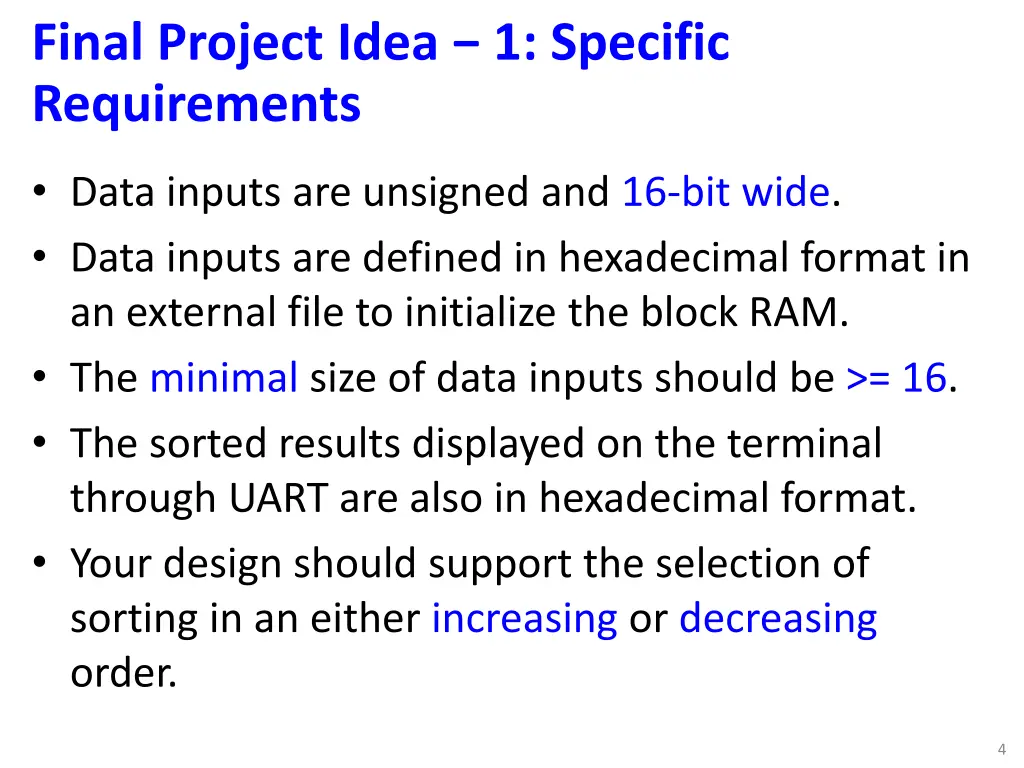 Final Project Idea – 1: Specific Requirements

• Data inputs are unsigned and 16-bit wide.
• Data inputs are defined in hexadecimal format in an external file to initialize the block RAM.
• The minimal size of data inputs should be >= 16.
• The sorted results displayed on the terminal through UART are also in hexadecimal format.
• Your design should support the selection of sorting in an either increasing or decreasing order.

4